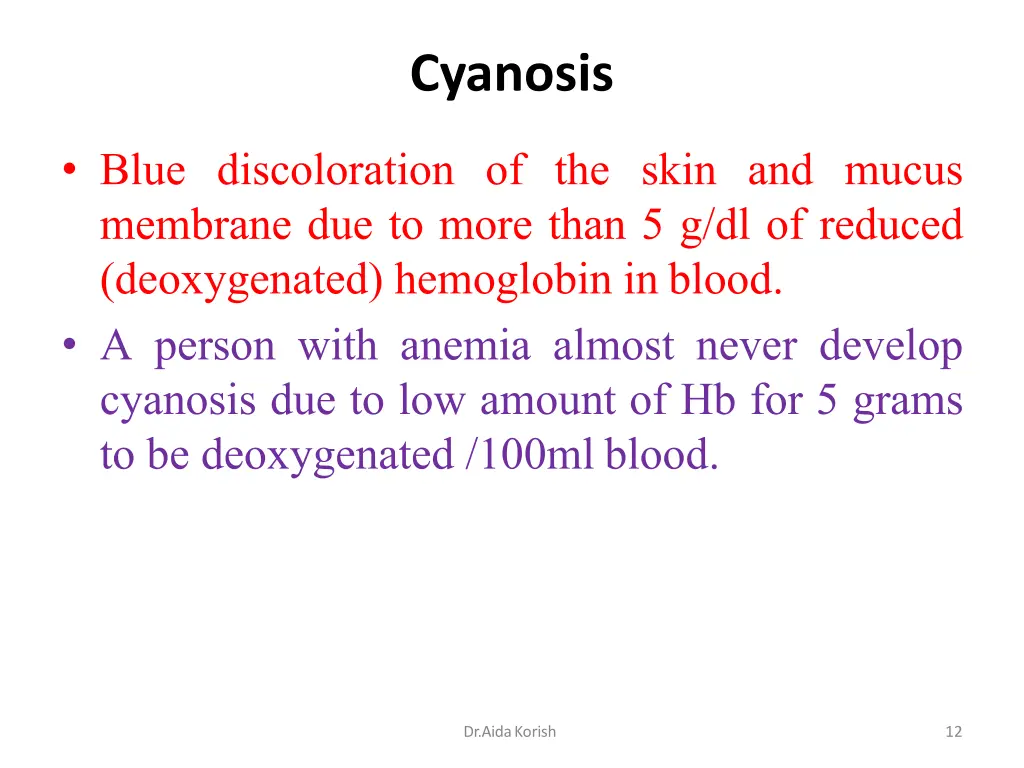 Cyanosis

• Blue discoloration of the skin and mucus membrane due to more than 5 g/dl of reduced (deoxygenated) hemoglobin in blood.

• A person with anemia almost never develop cyanosis due to low amount of Hb for 5 grams to be deoxygenated /100ml blood.

Dr.Aida Korish

12